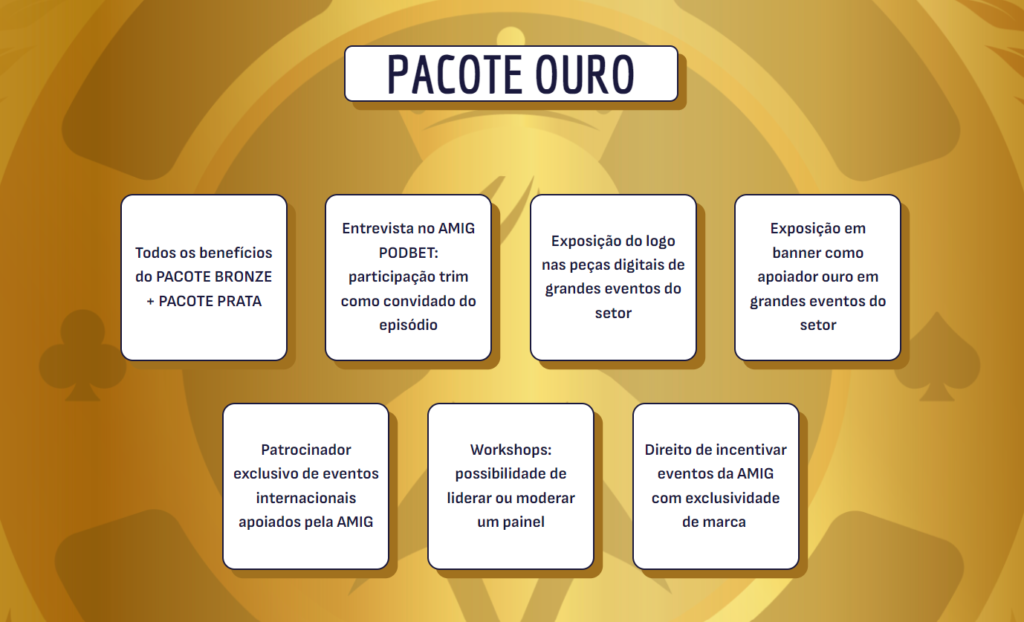 PACOTE OURO

Todos os benefícios do PACOTE BRONZE + PACOTE PRATA

Entrevista no AMIG PODBET: participação trim como convidado do episódio

Exposição do logo nas peças digitais de grandes eventos do setor

Exposição em banner como apoiador ouro em grandes eventos do setor

Patrocinador exclusivo de eventos internacionais apoiados pela AMIG

Workshops: possibilidade de liderar ou moderar um painel

Direito de incentivar eventos da AMIG com exclusividade de marca